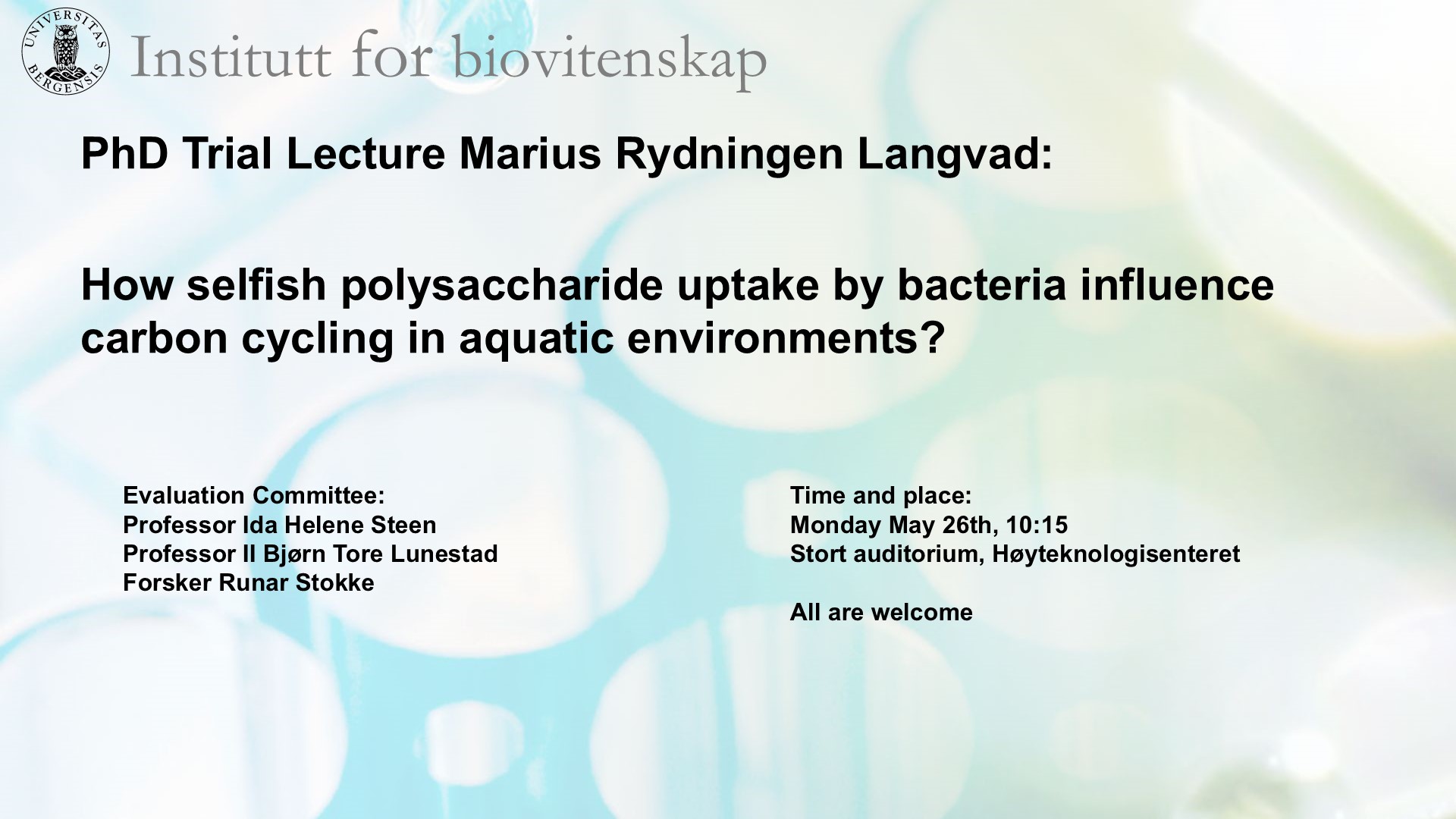 UNIVERSITAS BERGENSIS

Institutt for biovitenskap

PhD Trial Lecture Marius Rydningen Langvad:

How selfish polysaccharide uptake by bacteria influence carbon cycling in aquatic environments?

Evaluation Committee:
Professor Ida Helene Steen
Professor II Bjørn Tore Lunestad
Forsker Runar Stokke

Time and place:
Monday May 26th, 10:15
Stort auditorium, Høyteknologisenteret

All are welcome